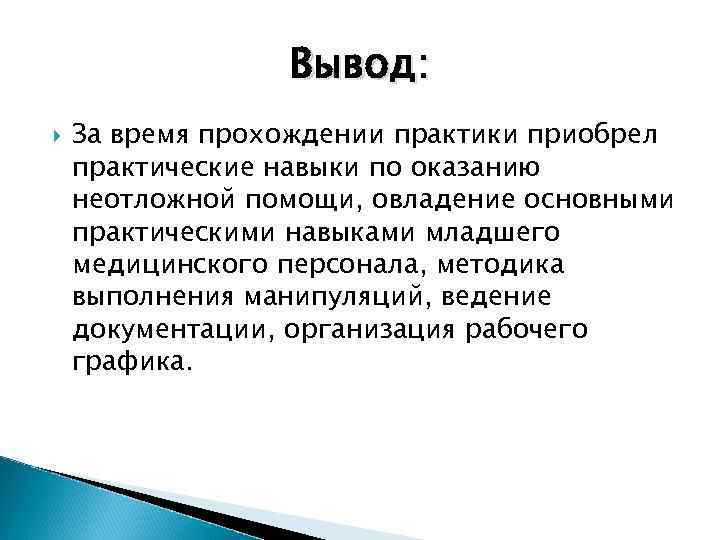 Вывод:

За время прохождении практики приобрел практические навыки по оказанию неотложной помощи, овладение основными практическими навыками младшего медицинского персонала, методика выполнения манипуляций, ведение документации, организация рабочего графика.